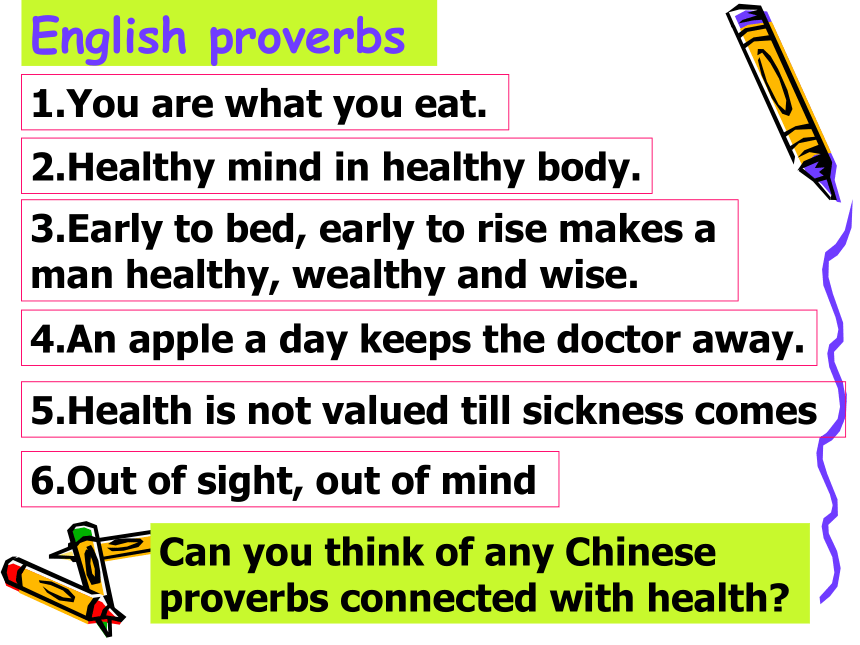 English proverbs

1.You are what you eat.

2.Healthy mind in healthy body.

3.Early to bed, early to rise makes a man healthy, wealthy and wise.

4.An apple a day keeps the doctor away.

5.Health is not valued till sickness comes

6.Out of sight, out of mind

Can you think of any Chinese proverbs connected with health?